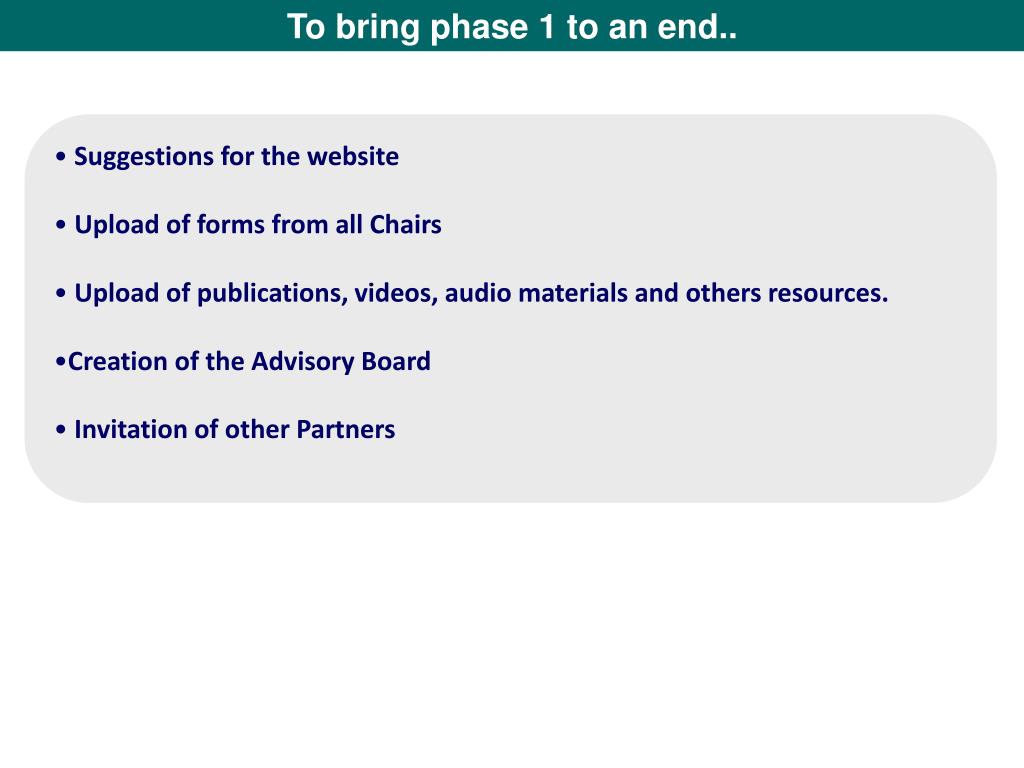 To bring phase 1 to an end..

• Suggestions for the website

• Upload of forms from all Chairs

• Upload of publications, videos, audio materials and others resources.

•Creation of the Advisory Board

• Invitation of other Partners